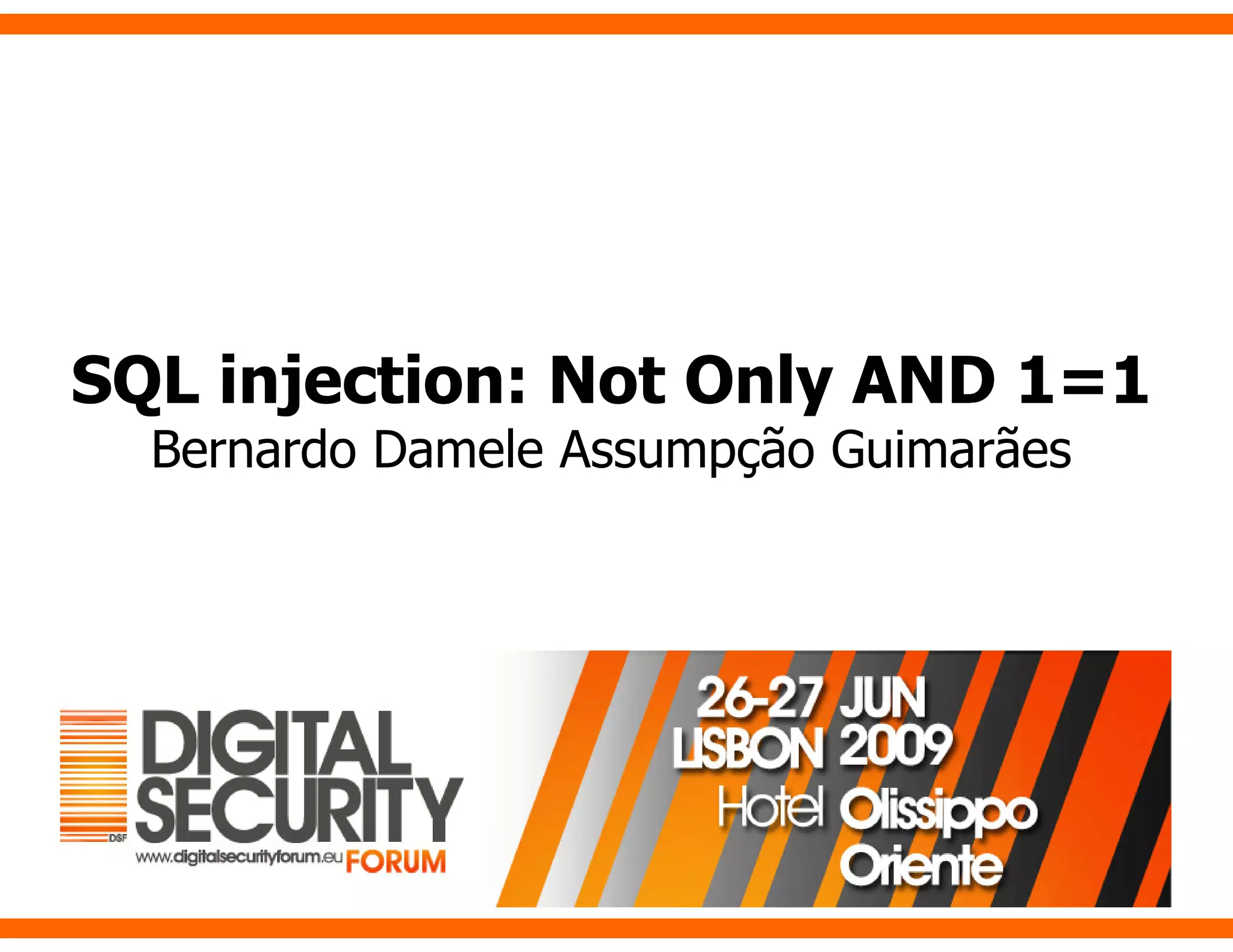 SQL injection: Not Only AND 1=1

Bernardo Damele Assumpção Guimarães

DSF

DIGITAL SECURITY

www.digitalsecurityforum.eu FORUM

26-27 JUN
LISBON 2009
Hotel Olissippo Oriente